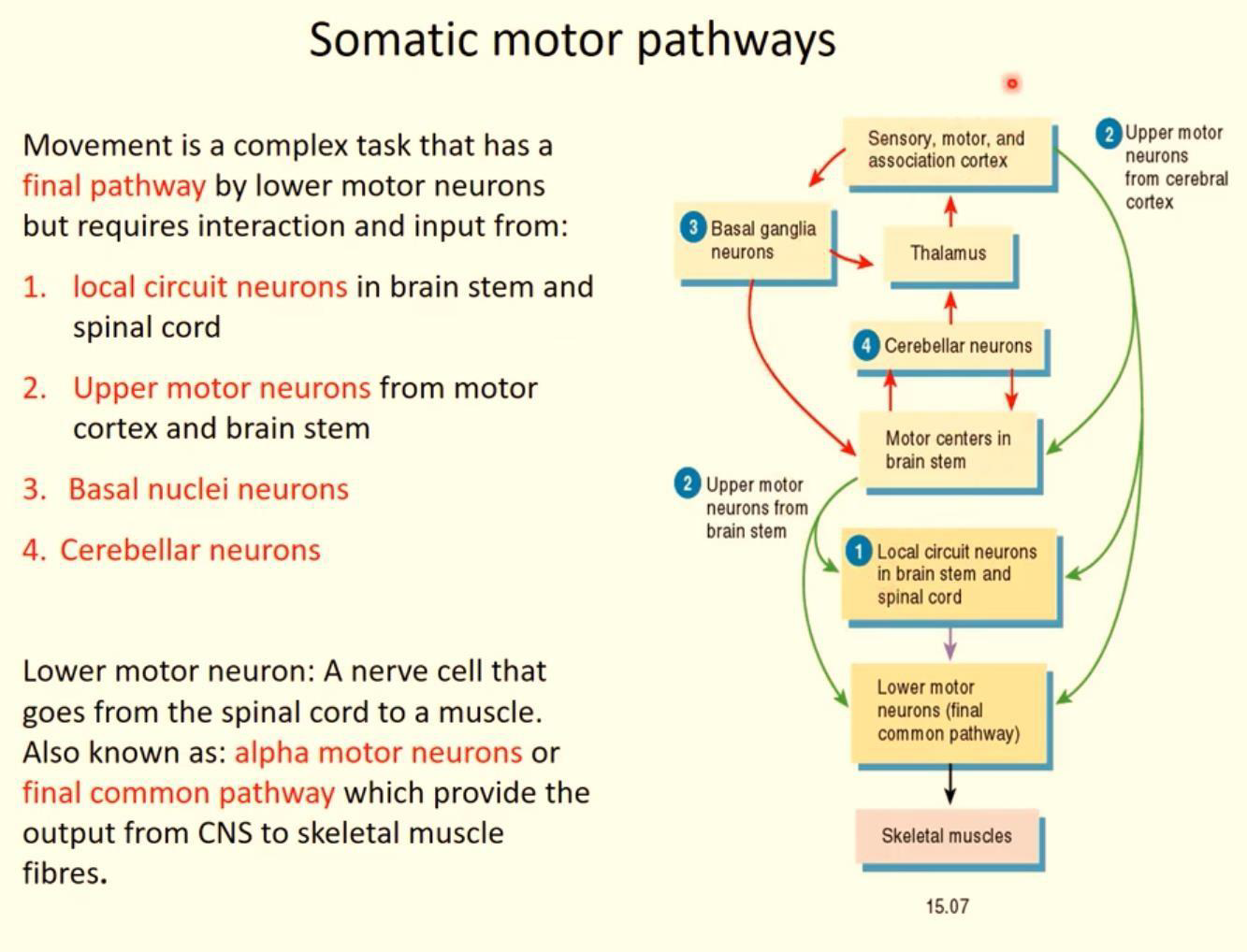 Somatic motor pathways

Movement is a complex task that has a final pathway by lower motor neurons but requires interaction and input from:

1. local circuit neurons in brain stem and spinal cord

2. Upper motor neurons from motor cortex and brain stem

3. Basal nuclei neurons

4. Cerebellar neurons

Lower motor neuron: A nerve cell that goes from the spinal cord to a muscle. Also known as: alpha motor neurons or final common pathway which provide the output from CNS to skeletal muscle fibres.

Sensory, motor, and association cortex

2 Upper motor neurons from cerebral cortex

3 Basal ganglia neurons

Thalamus

4 Cerebellar neurons

Motor centers in brain stem

2 Upper motor neurons from brain stem

1 Local circuit neurons in brain stem and spinal cord

Lower motor neurons (final common pathway)

Skeletal muscles

15.07